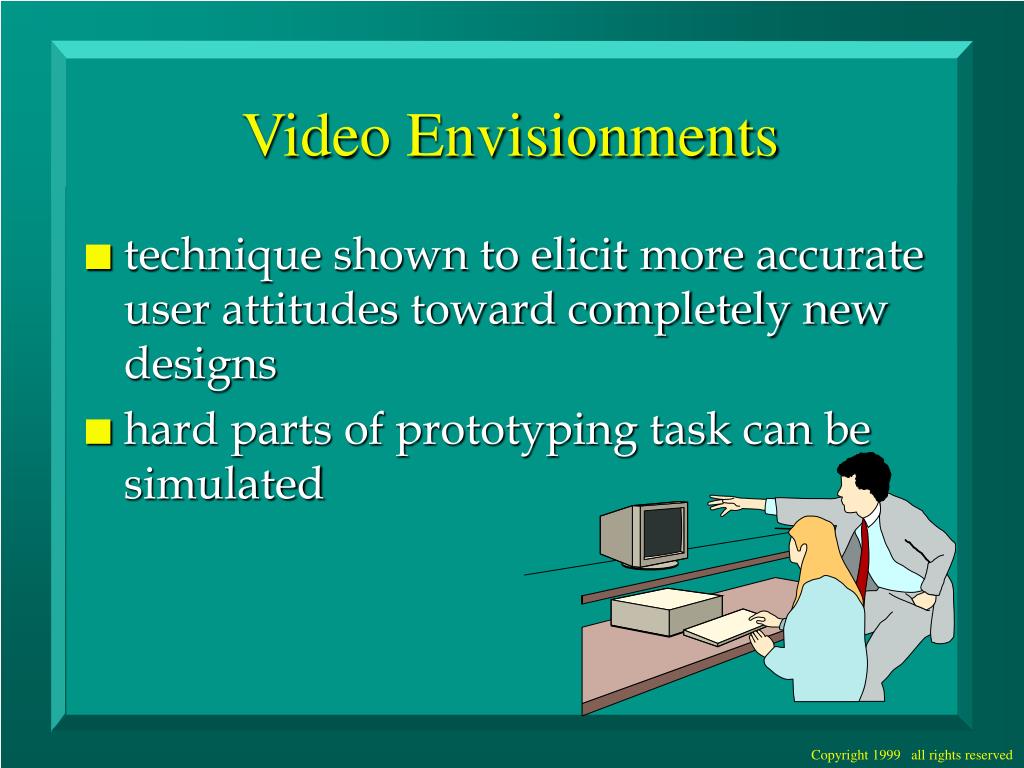 Video Envisionments

■ technique shown to elicit more accurate user attitudes toward completely new designs

■ hard parts of prototyping task can be simulated

Copyright 1999 all rights reserved